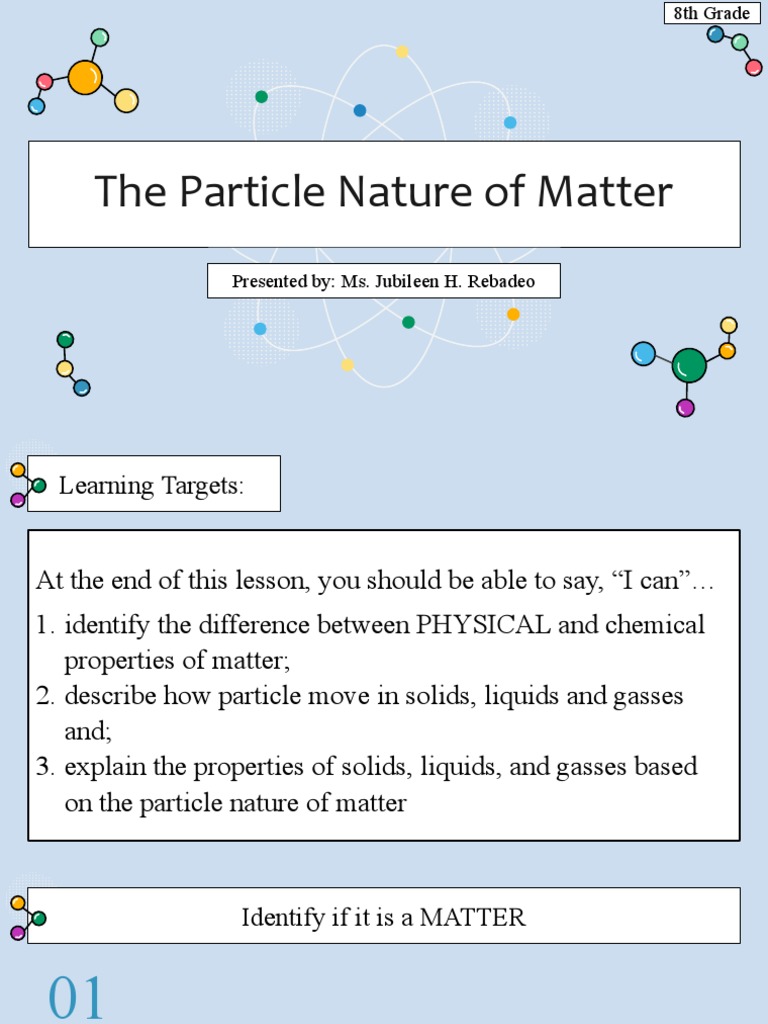 8th Grade

The Particle Nature of Matter

Presented by: Ms. Jubileen H. Rebadeo

Learning Targets:

At the end of this lesson, you should be able to say, “I can”…
1. identify the difference between PHYSICAL and chemical properties of matter;
2. describe how particle move in solids, liquids and gasses and;
3. explain the properties of solids, liquids, and gasses based on the particle nature of matter

Identify if it is a MATTER

01